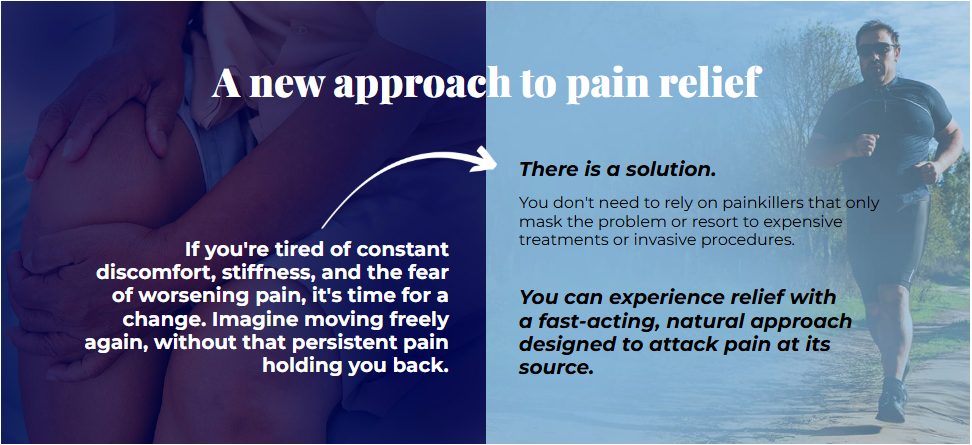 A new approach to pain relief

If you're tired of constant discomfort, stiffness, and the fear of worsening pain, it's time for a change. Imagine moving freely again, without that persistent pain holding you back.

There is a solution.

You don't need to rely on painkillers that only mask the problem or resort to expensive treatments or invasive procedures.

You can experience relief with a fast-acting, natural approach designed to attack pain at its source.